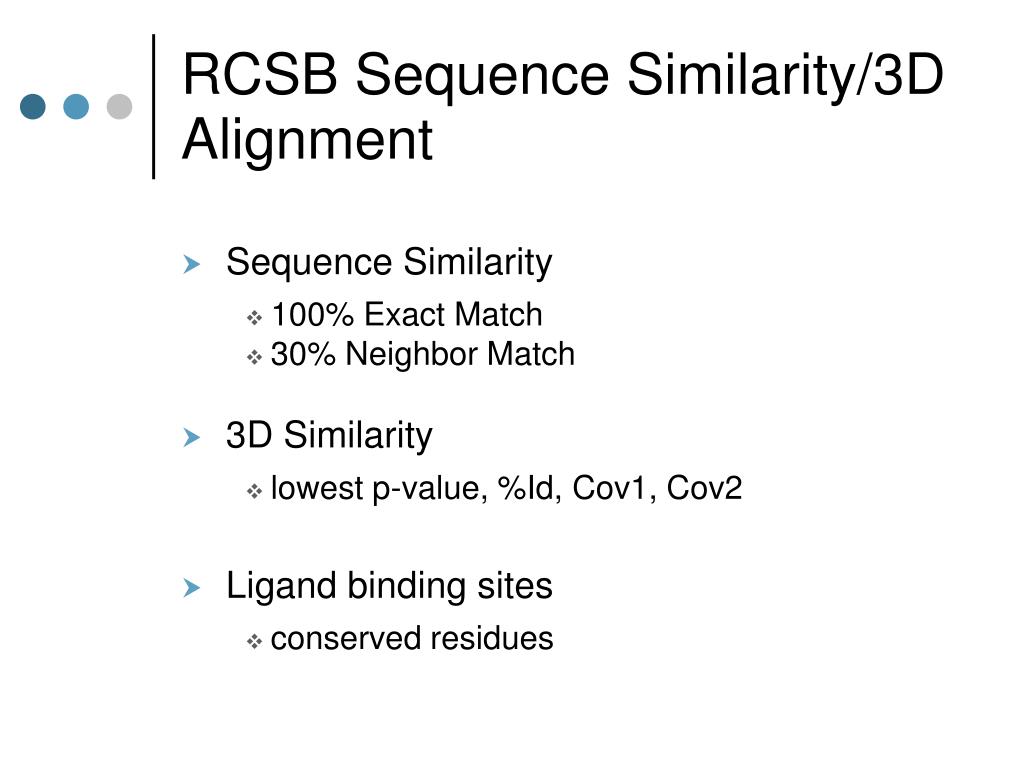 RCSB Sequence Similarity/3D Alignment

Sequence Similarity
100% Exact Match
30% Neighbor Match

3D Similarity
lowest p-value, %Id, Cov1, Cov2

Ligand binding sites
conserved residues